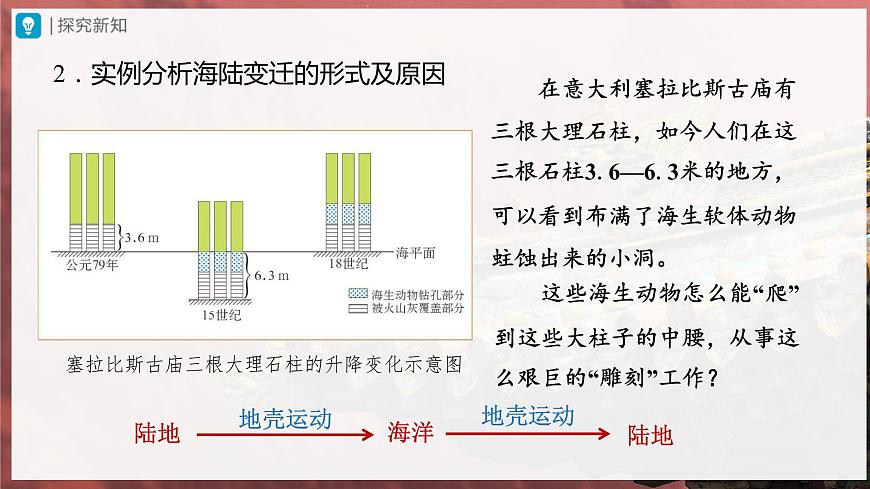 | 探究新知

2．实例分析海陆变迁的形式及原因

3.6 m
公元79年
6.3 m
15世纪
18世纪
海平面
海生动物钻孔部分
被火山灰覆盖部分

塞拉比斯古庙三根大理石柱的升降变化示意图

在意大利塞拉比斯古庙有三根大理石柱，如今人们在这三根石柱3.6—6.3米的地方，可以看到布满了海生软体动物蛀蚀出来的小洞。

这些海生动物怎么能“爬”到这些大柱子的中腰，从事这么艰巨的“雕刻”工作？

陆地 地壳运动 海洋 地壳运动 陆地